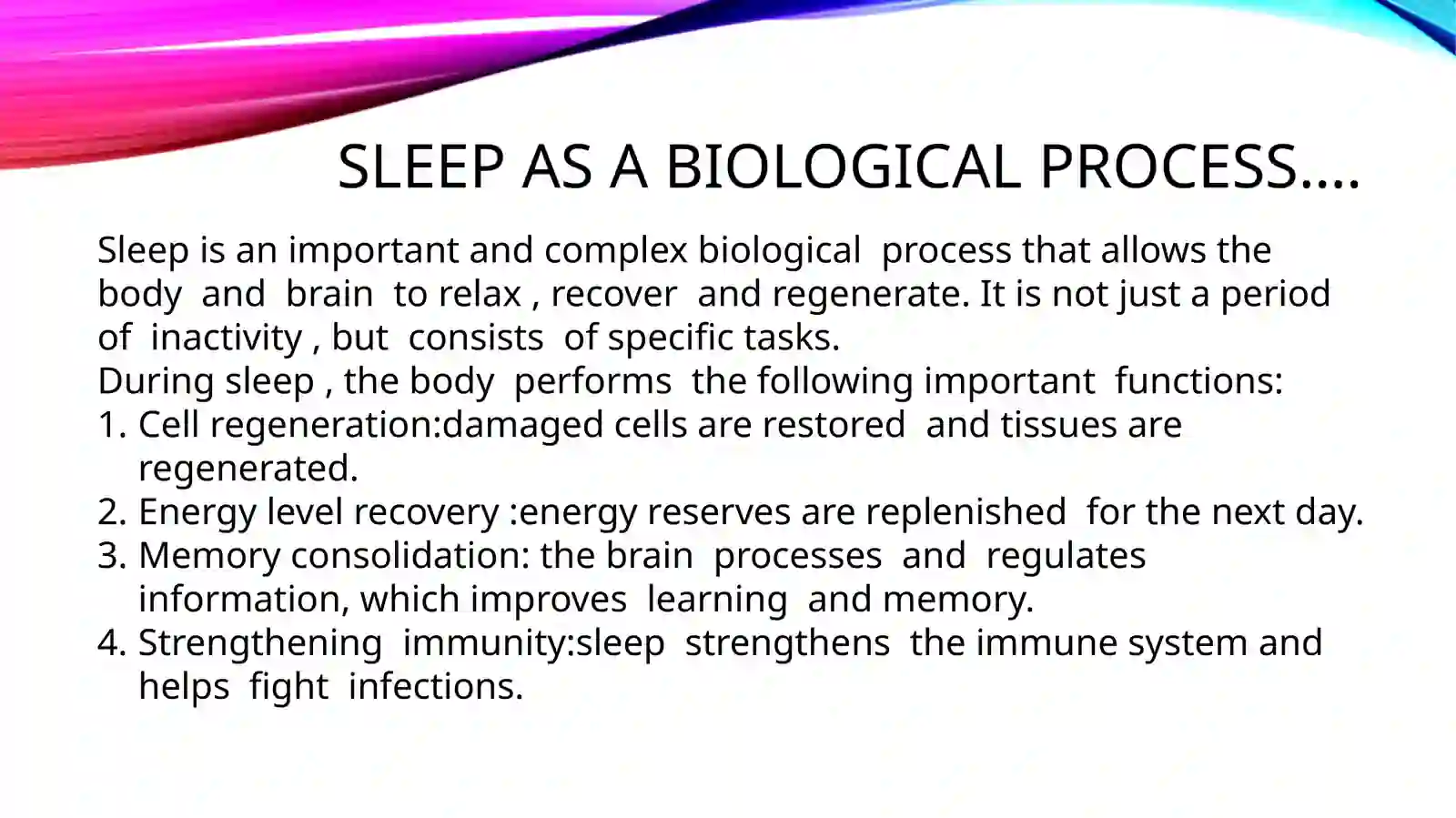 SLEEP AS A BIOLOGICAL PROCESS….

Sleep is an important and complex biological process that allows the body and brain to relax , recover and regenerate. It is not just a period of inactivity , but consists of specific tasks.
During sleep , the body performs the following important functions:
1. Cell regeneration:damaged cells are restored and tissues are regenerated.
2. Energy level recovery :energy reserves are replenished for the next day.
3. Memory consolidation: the brain processes and regulates information, which improves learning and memory.
4. Strengthening immunity:sleep strengthens the immune system and helps fight infections.